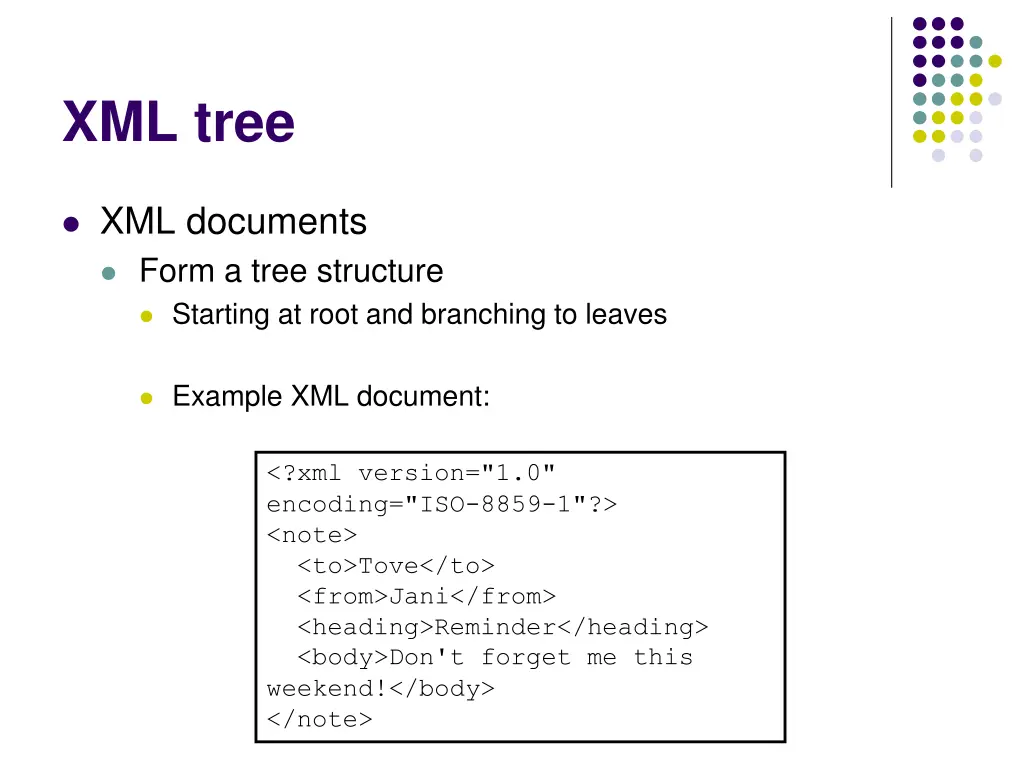 XML tree

- XML documents
  - Form a tree structure
    - Starting at root and branching to leaves
    - Example XML document:

<?xml version="1.0" encoding="ISO-8859-1"?>
<note>
  <to>Tove</to>
  <from>Jani</from>
  <heading>Reminder</heading>
  <body>Don't forget me this weekend!</body>
</note>